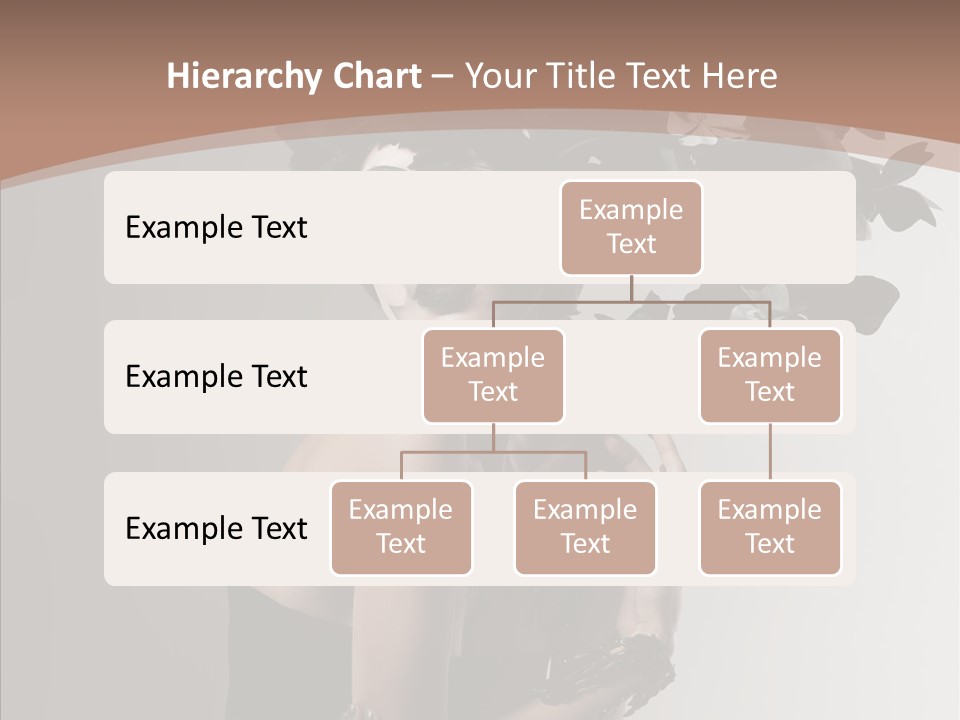 Hierarchy Chart – Your Title Text Here

Example Text

Example Text

Example Text

Example Text

Example Text

Example Text

Example Text

Example Text

Example Text